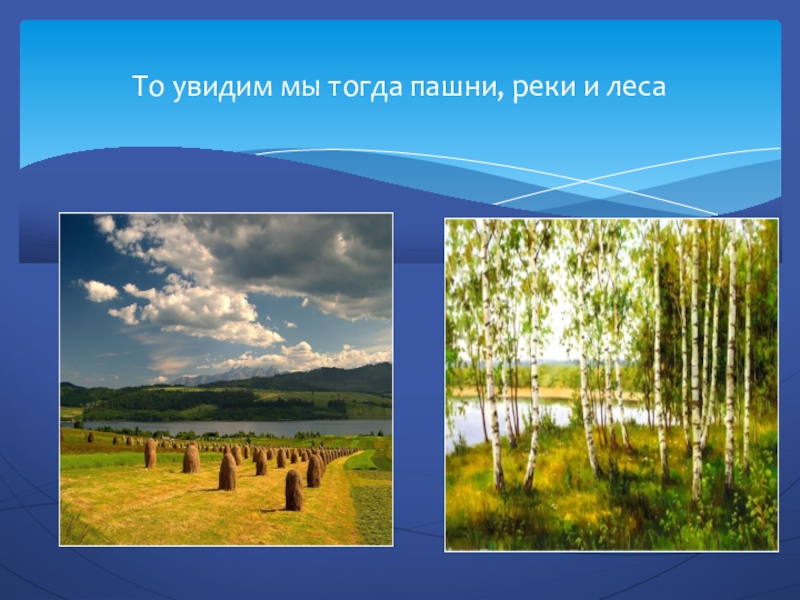 То увидим мы тогда пашни, реки и леса